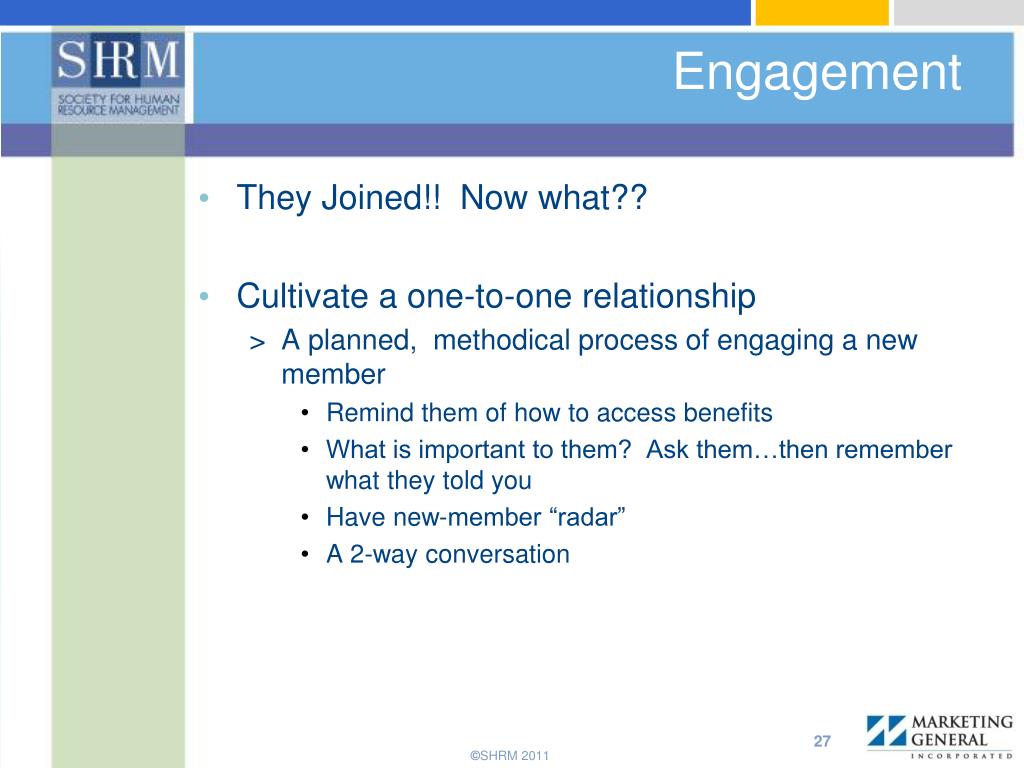 SHRM
SOCIETY FOR HUMAN RESOURCE MANAGEMENT

Engagement

• They Joined!! Now what??

• Cultivate a one-to-one relationship
> A planned, methodical process of engaging a new member
• Remind them of how to access benefits
• What is important to them? Ask them…then remember what they told you
• Have new-member “radar”
• A 2-way conversation

©SHRM 2011

27

MARKETING GENERAL INCORPORATED